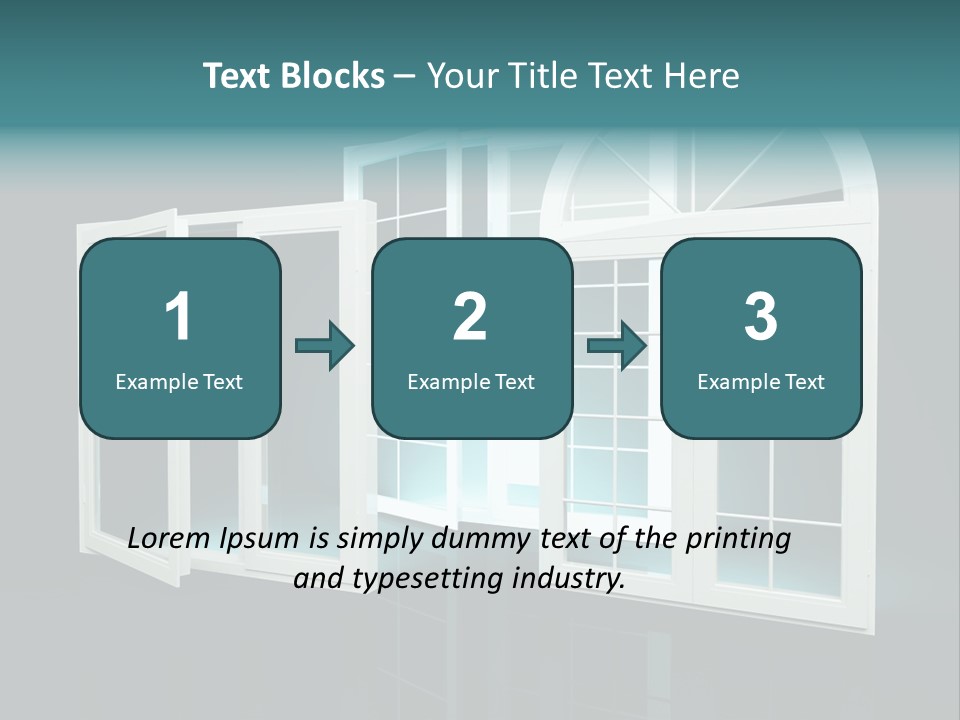 Text Blocks – Your Title Text Here

1
Example Text

2
Example Text

3
Example Text

Lorem Ipsum is simply dummy text of the printing and typesetting industry.